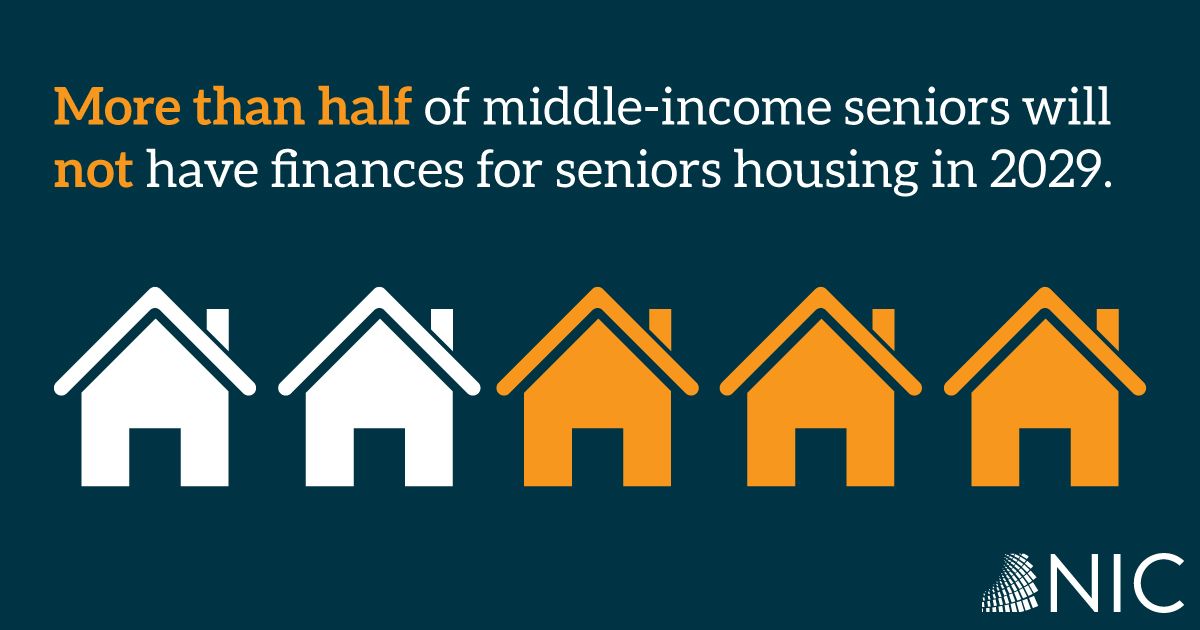 More than half of middle-income seniors will not have finances for seniors housing in 2029.

NIC